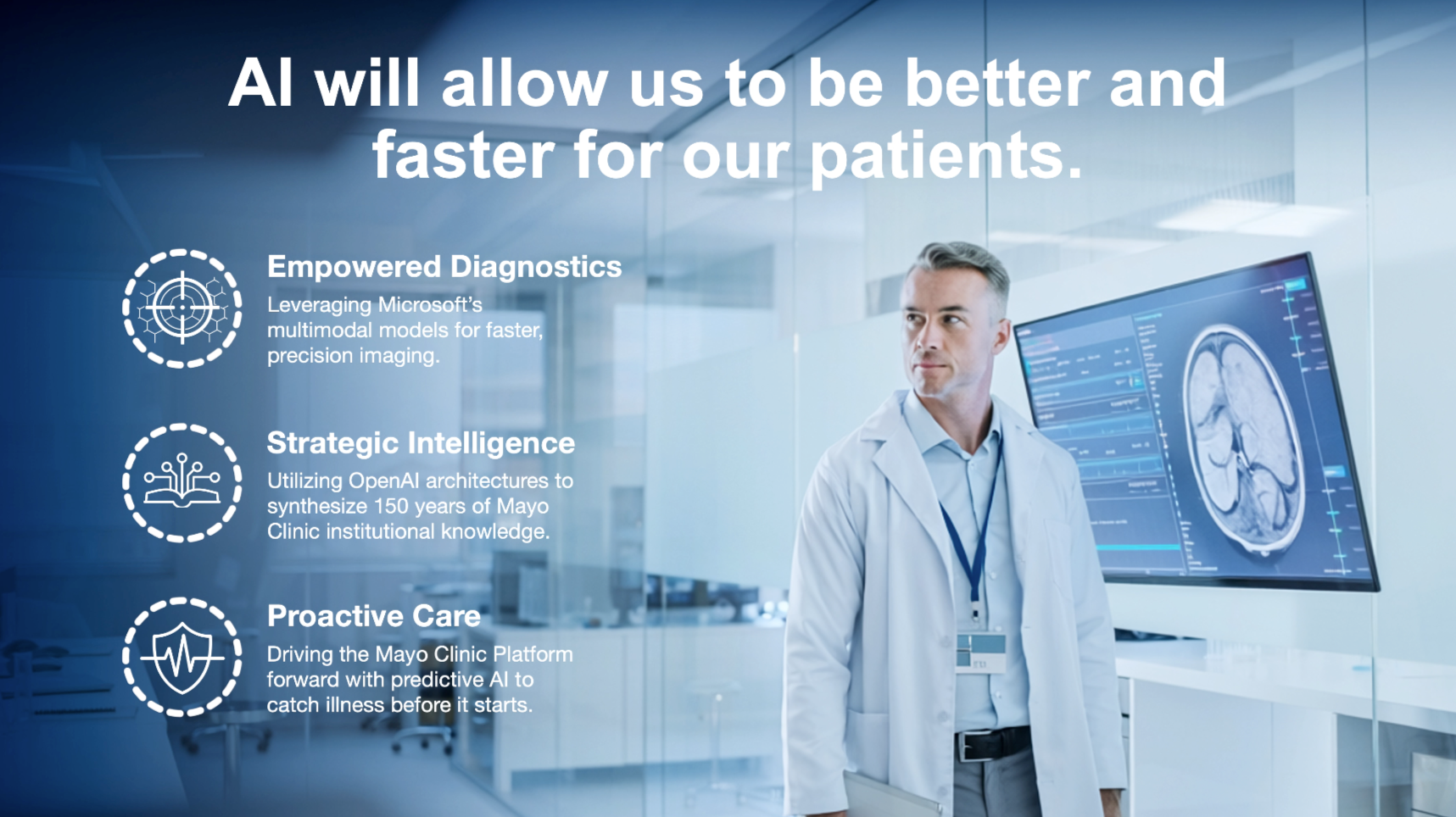 AI will allow us to be better and faster for our patients.

Empowered Diagnostics

Leveraging Microsoft's multimodal models for faster, precision imaging.

Strategic Intelligence

Utilizing OpenAI architectures to synthesize 150 years of Mayo Clinic institutional knowledge.

Proactive Care

Driving the Mayo Clinic Platform forward with predictive AI to catch illness before it starts.